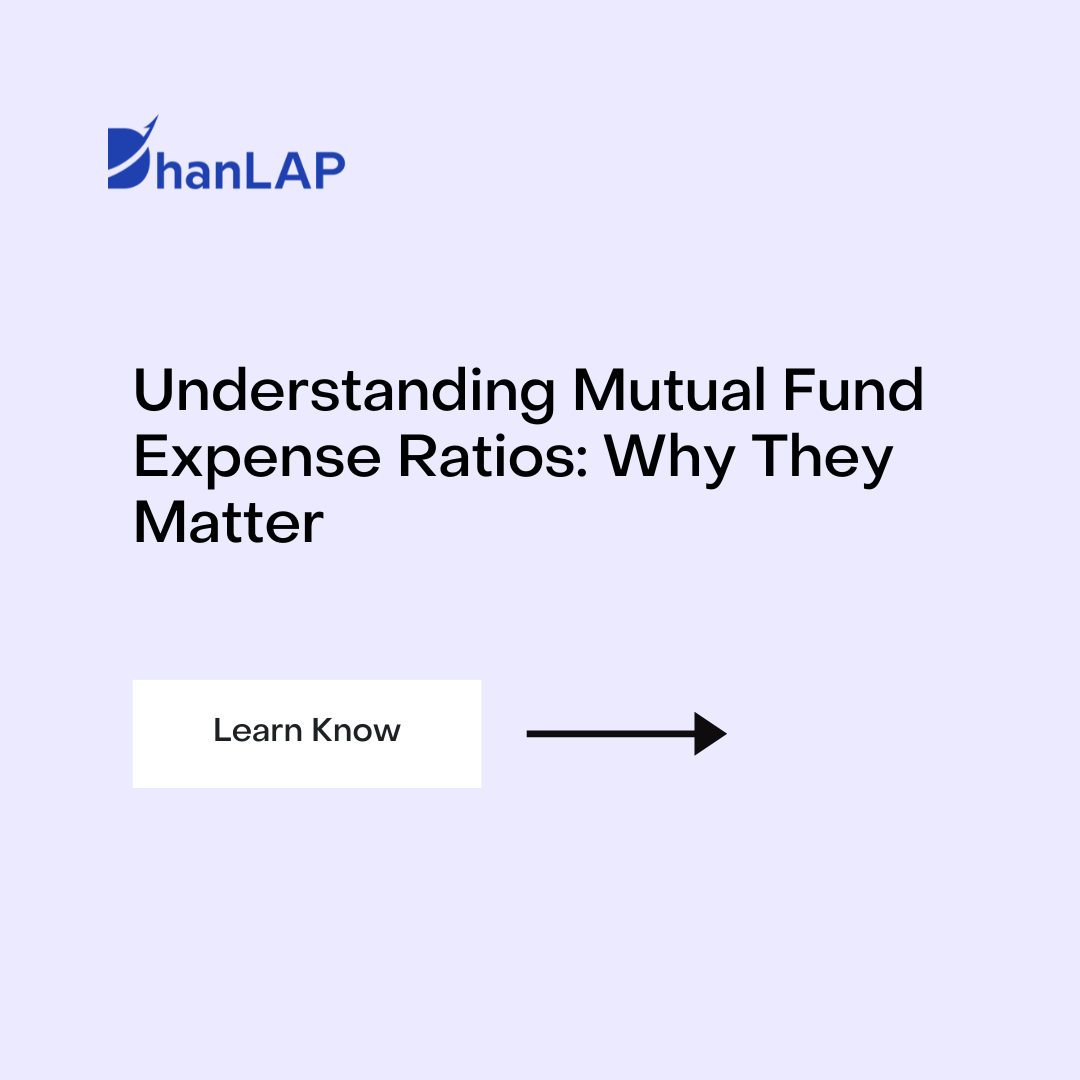 DhanLAP

Understanding Mutual Fund Expense Ratios: Why They Matter

Learn Know